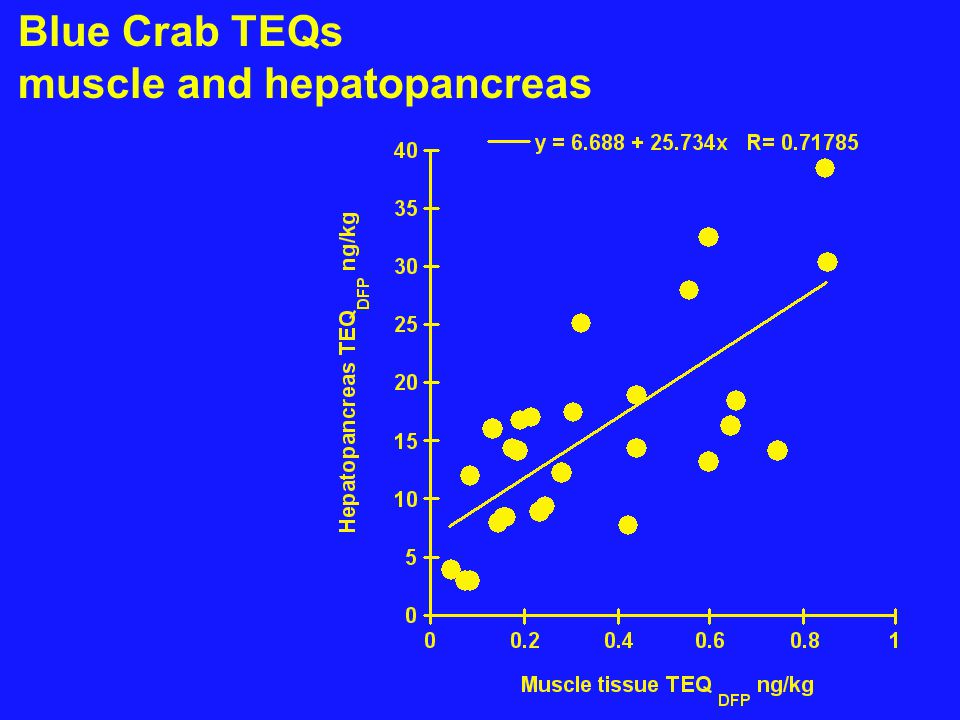 Blue Crab TEQs
muscle and hepatopancreas

y = 6.688 + 25.734x R= 0.71785

Hepatopancreas $TEQ_{DFP}$ ng/kg

40
35
30
25
20
15
10
5
0

0
0.2
0.4
0.6
0.8
1

Muscle tissue $TEQ_{DFP}$ ng/kg